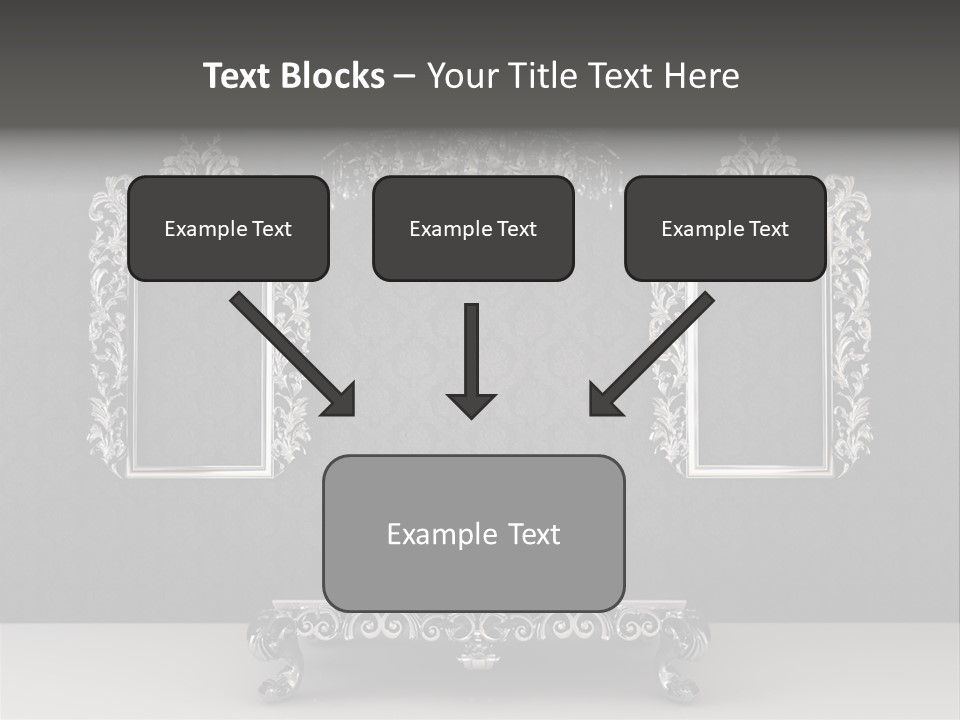 Text Blocks – Your Title Text Here

Example Text

Example Text

Example Text

Example Text